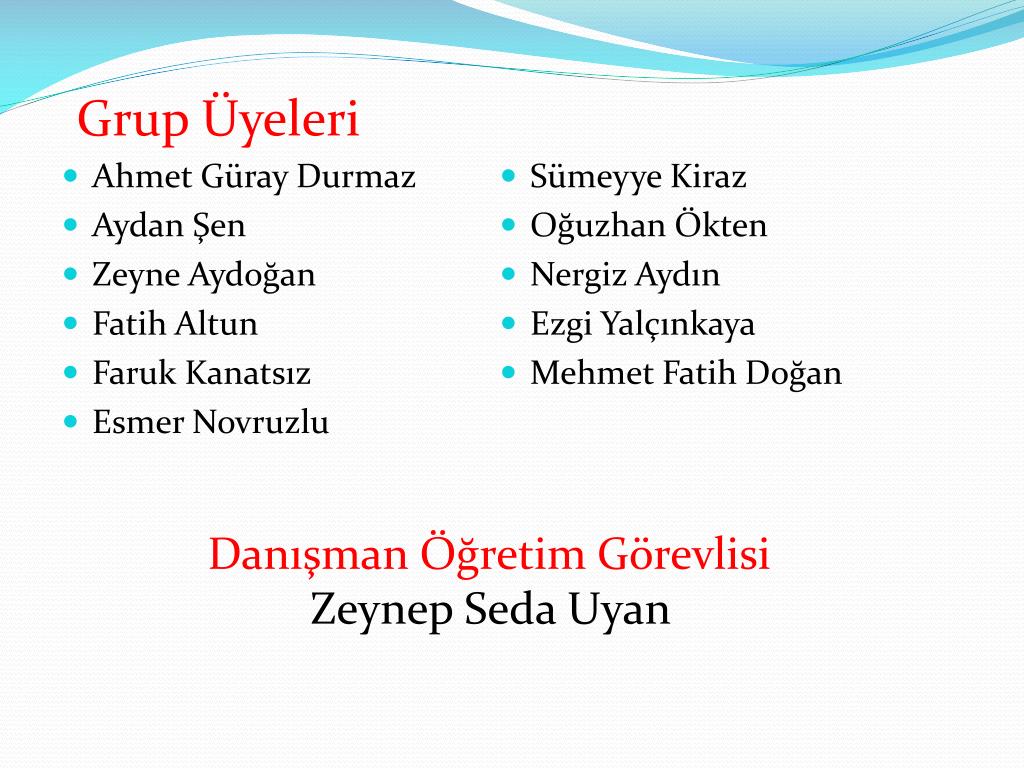 Grup Üyeleri

- Ahmet Güray Durmaz
- Aydan Şen
- Zeyne Aydoğan
- Fatih Altun
- Faruk Kanatsız
- Esmer Novruzlu

- Sümeyye Kiraz
- Oğuzhan Ökten
- Nergiz Aydın
- Ezgi Yalçınkaya
- Mehmet Fatih Doğan

Danışman Öğretim Görevlisi
Zeynep Seda Uyan